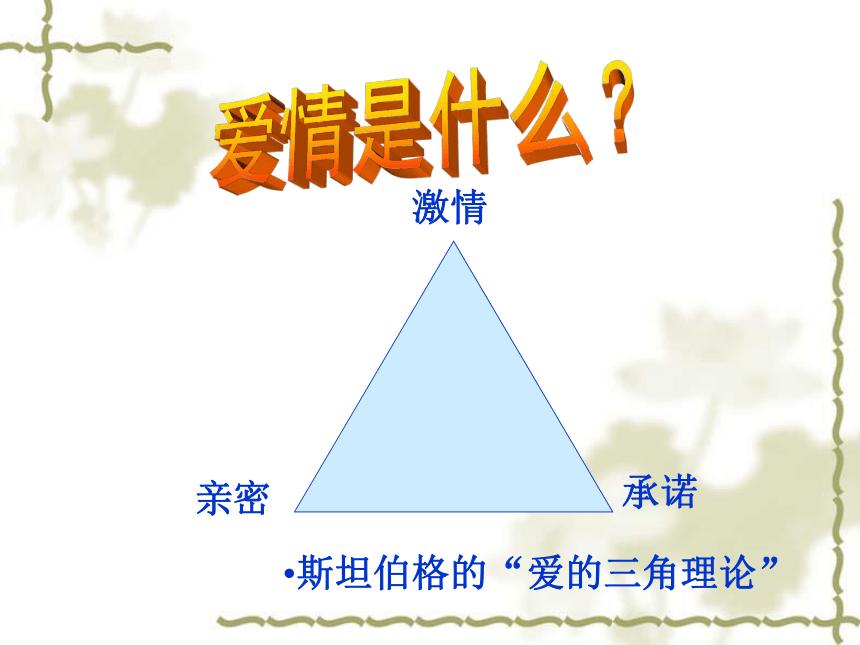 爱情是什么？

激情

亲密

承诺

•斯坦伯格的“爱的三角理论”